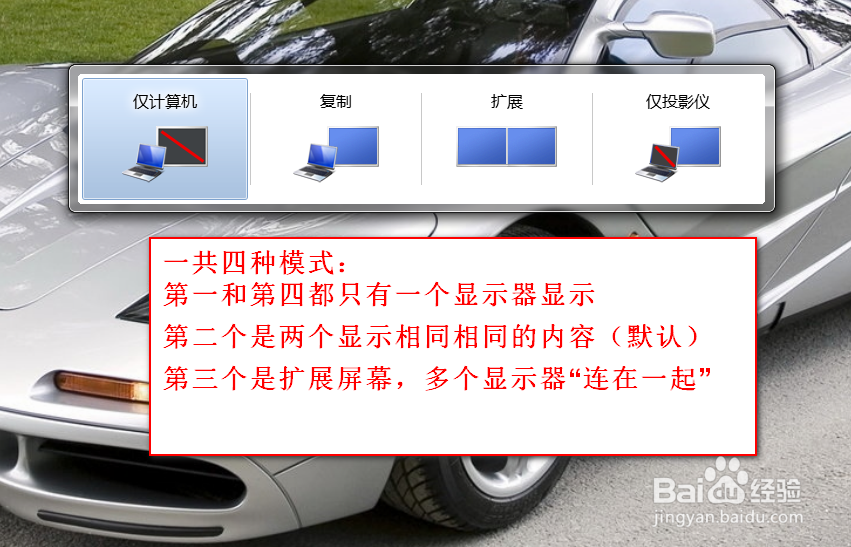 仅计算机 复制 扩展 仅投影仪

一共四种模式：
第一和第四都只有一个显示器显示
第二个是两个显示相同相同的内容（默认）
第三个是扩展屏幕，多个显示器“连在一起”

Baidu经验
jingyan.baidu.com